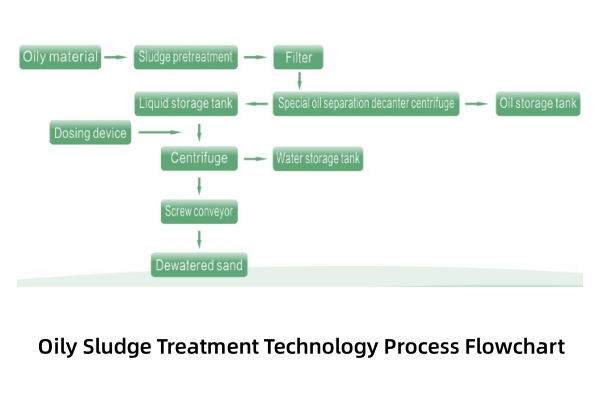 Oily material
Sludge pretreatment
Filter
Liquid storage tank
Special oil separation decanter centrifuge
Oil storage tank
Dosing device
Centrifuge
Water storage tank
Screw conveyor
Dewatered sand

Oily Sludge Treatment Technology Process Flowchart